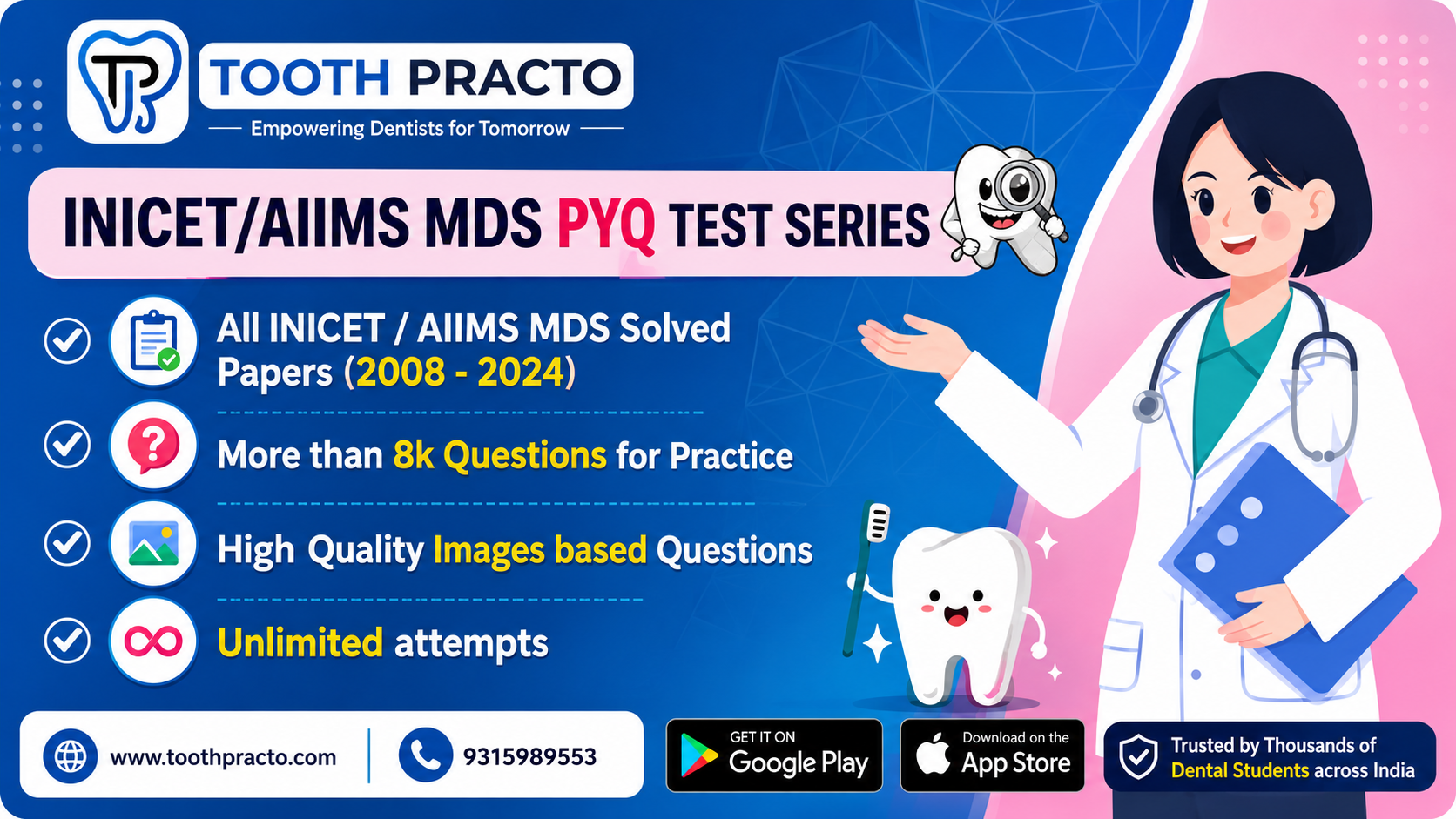 TP TOOTH PRACTO
Empowering Dentists for Tomorrow

INICET/AIIMS MDS PYQ TEST SERIES

All INICET / AIIMS MDS Solved Papers (2008 - 2024)

More than 8k Questions for Practice

High Quality Images based Questions

Unlimited attempts

www.toothpracto.com

9315989553

GET IT ON Google Play

Download on the App Store

Trusted by Thousands of Dental Students across India